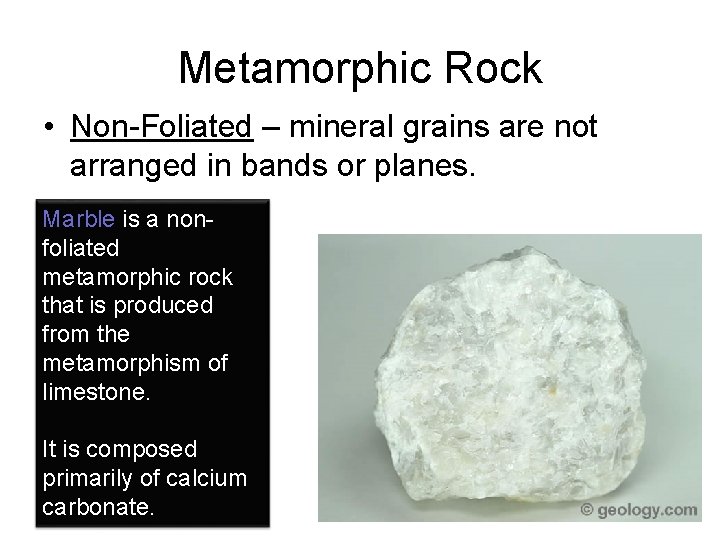 Metamorphic Rock

• Non-Foliated – mineral grains are not arranged in bands or planes.

Marble is a non-foliated metamorphic rock that is produced from the metamorphism of limestone.

It is composed primarily of calcium carbonate.

© geology.com